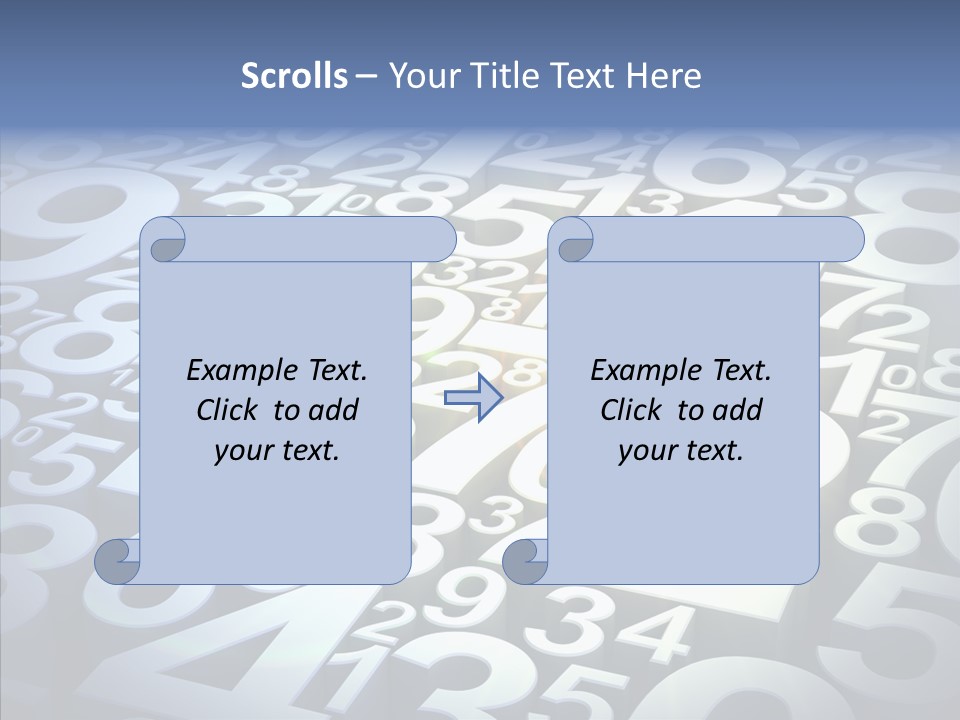 Scrolls – Your Title Text Here

Example Text. Click to add your text.

Example Text. Click to add your text.